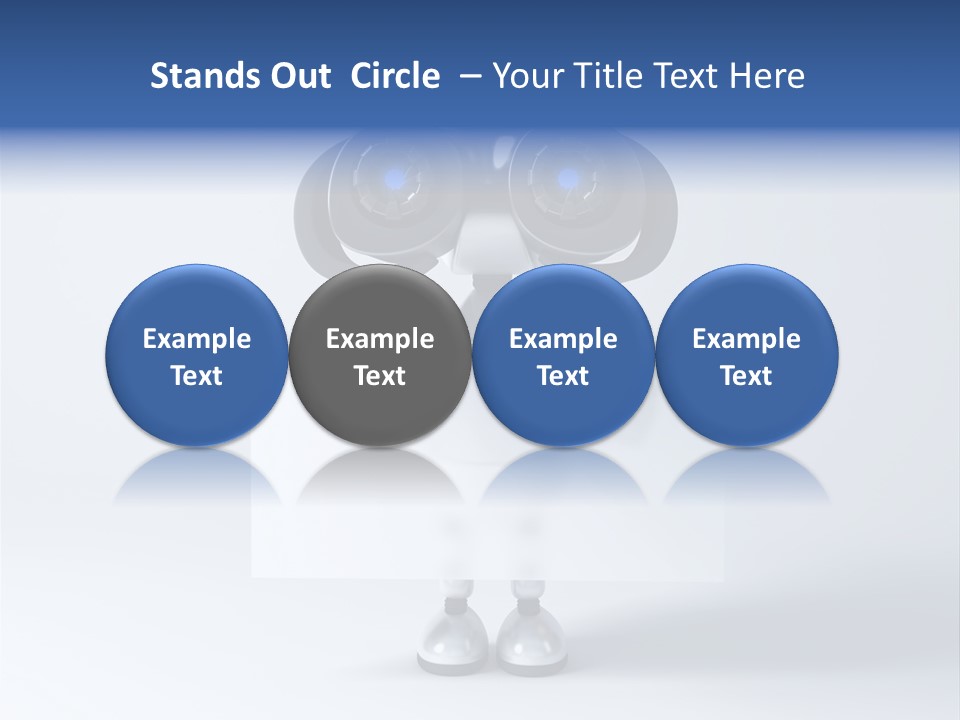 Stands Out Circle – Your Title Text Here

Example Text

Example Text

Example Text

Example Text